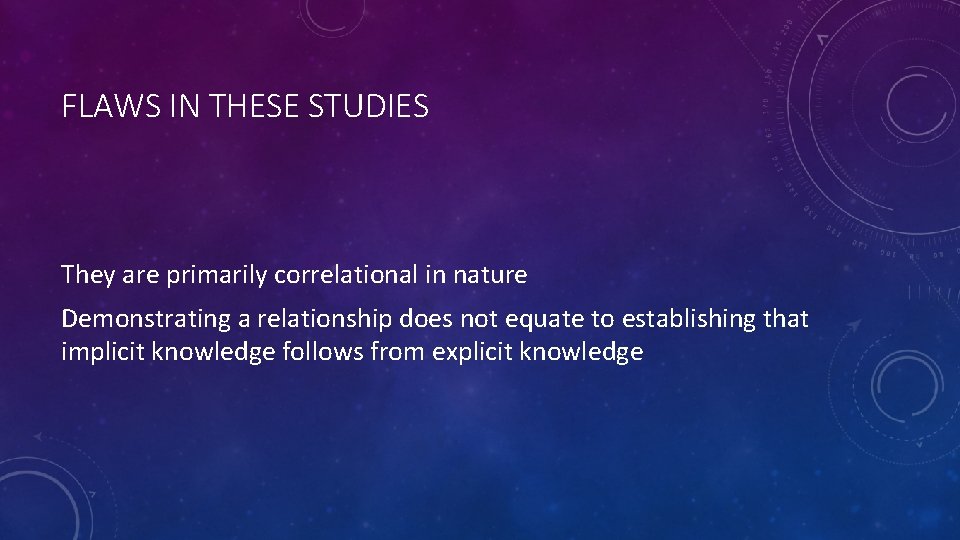 FLAWS IN THESE STUDIES

They are primarily correlational in nature

Demonstrating a relationship does not equate to establishing that implicit knowledge follows from explicit knowledge